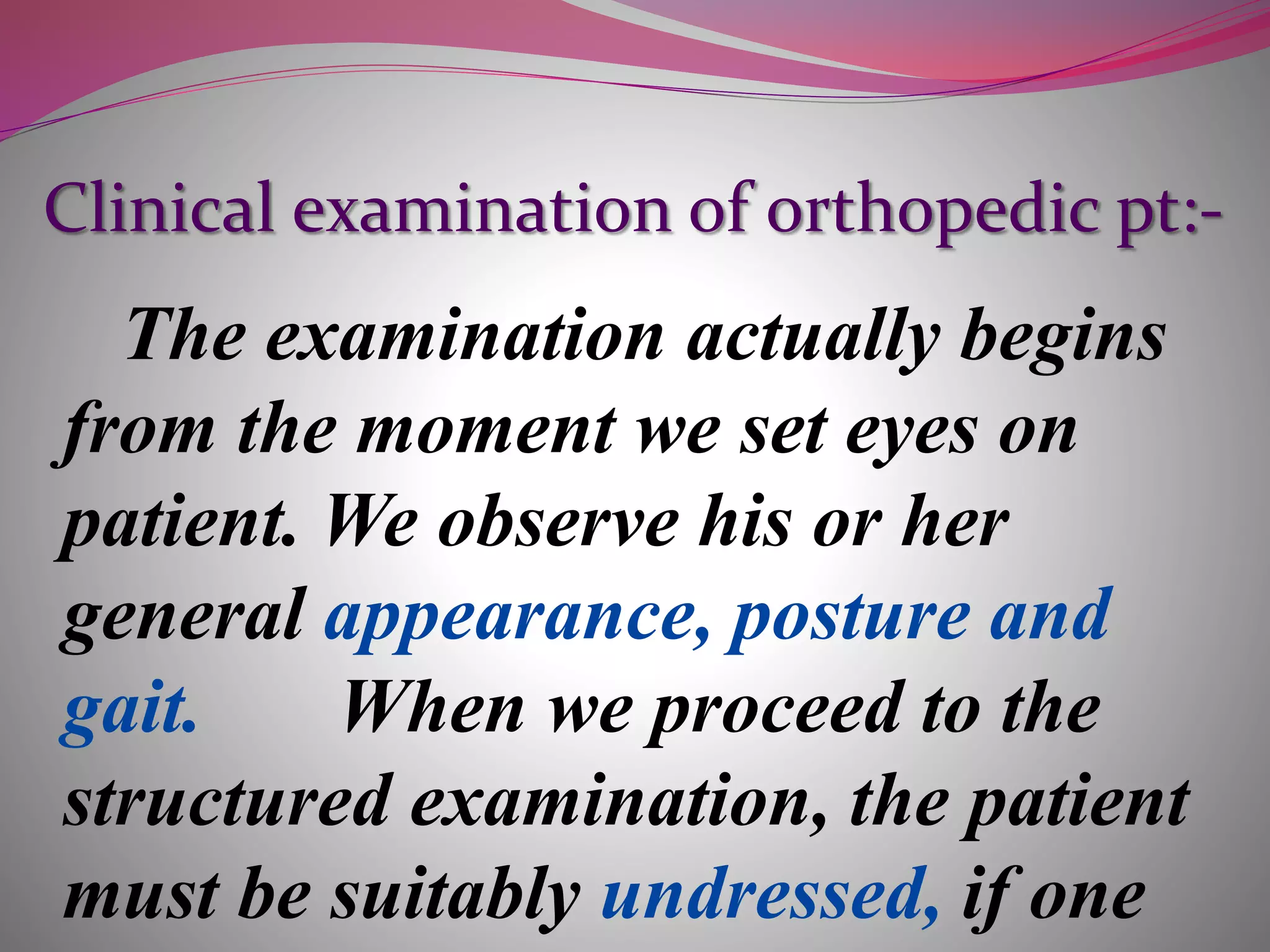 Clinical examination of orthopedic pt:-

The examination actually begins from the moment we set eyes on patient. We observe his or her general appearance, posture and gait. When we proceed to the structured examination, the patient must be suitably undressed, if one